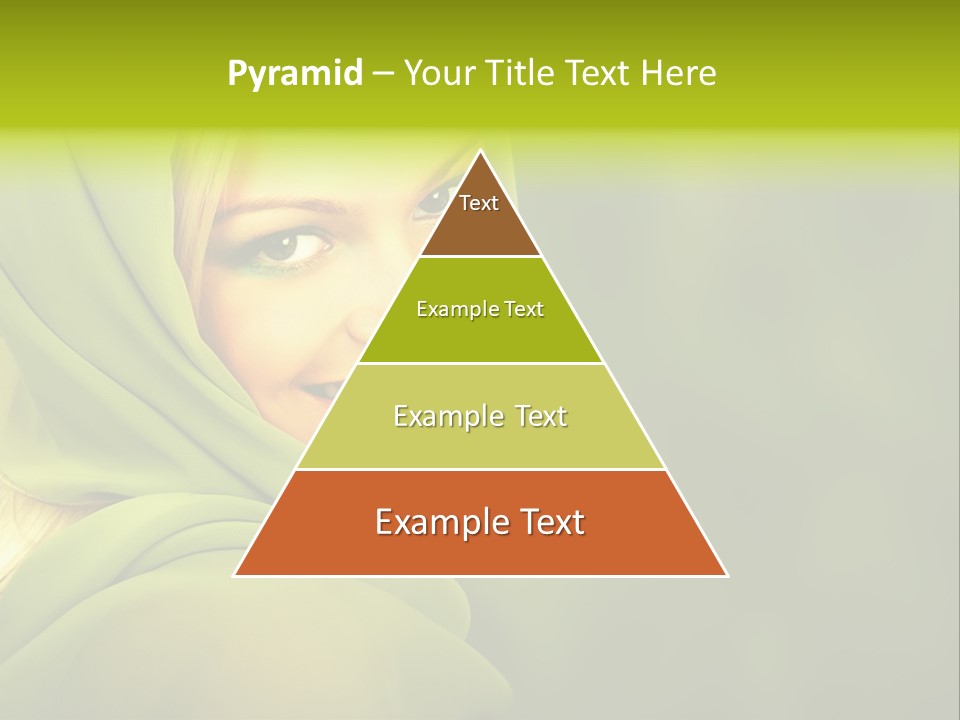 Pyramid – Your Title Text Here

Text

Example Text

Example Text

Example Text